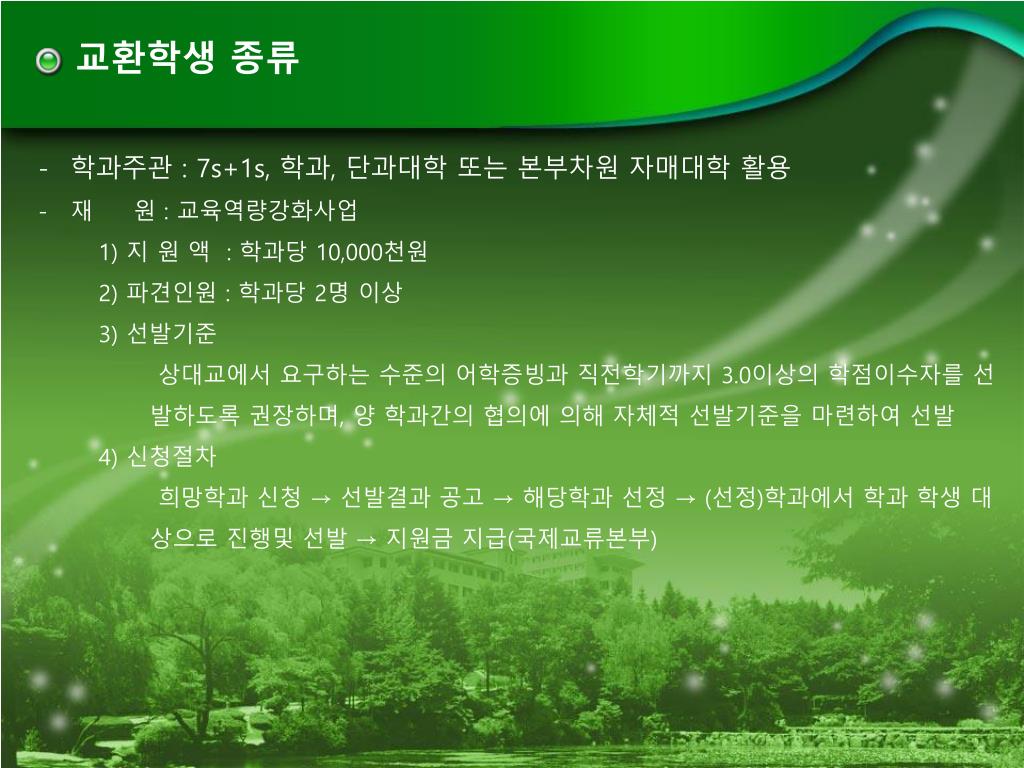 교환학생 종류

- 학과주관 : 7s+1s, 학과, 단과대학 또는 본부차원 자매대학 활용
- 재 원 : 교육역량강화사업

1) 지 원 액 : 학과당 10,000천원

2) 파견인원 : 학과당 2명 이상

3) 선발기준

상대교에서 요구하는 수준의 어학증빙과 직전학기까지 3.0이상의 학점이수자를 선발하도록 권장하며, 양 학과간의 협의에 의해 자체적 선발기준을 마련하여 선발

4) 신청절차

희망학과 신청 → 선발결과 공고 → 해당학과 선정 → (선정)학과에서 학과 학생 대상으로 진행및 선발 → 지원금 지급(국제교류본부)